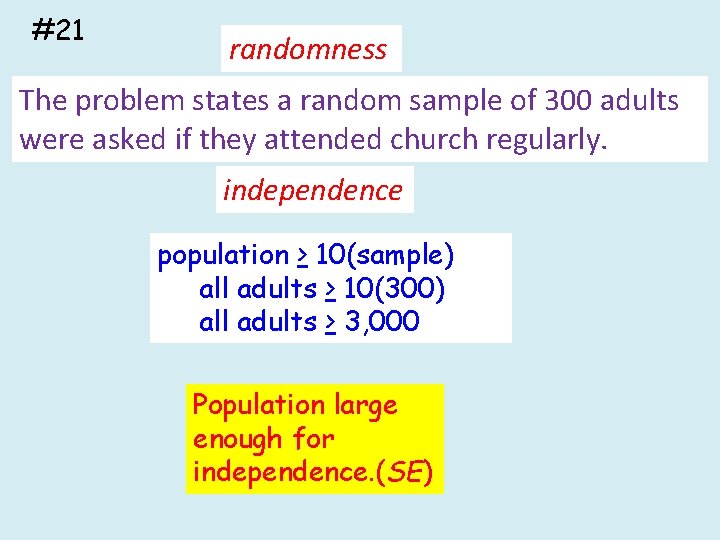 #21

randomness

The problem states a random sample of 300 adults were asked if they attended church regularly.

independence

population $\geq$ 10(sample)
all adults $\geq$ 10(300)
all adults $\geq$ 3,000

Population large enough for independence.(SE)